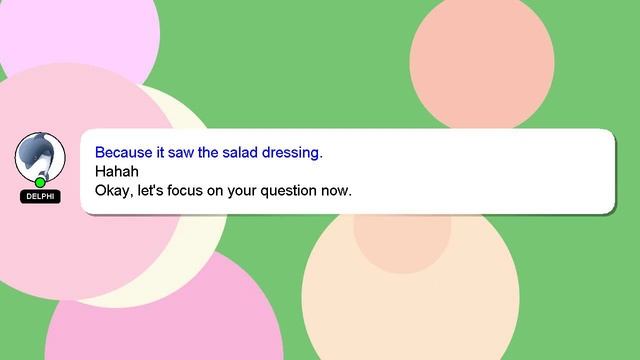 DELPHI

Because it saw the salad dressing.
Hahah
Okay, let's focus on your question now.